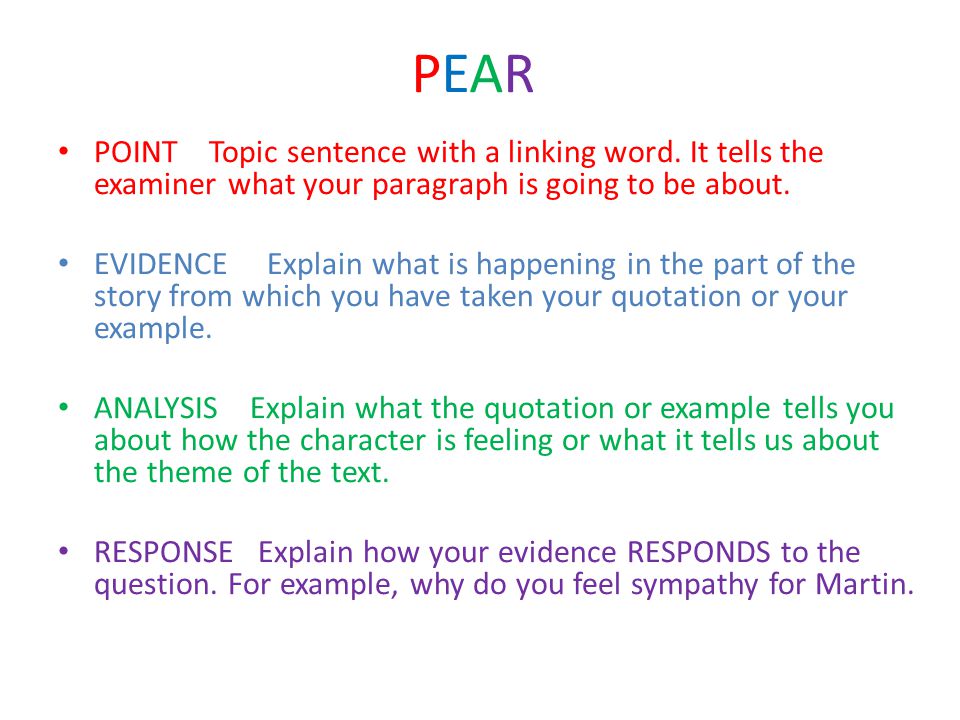 PEAR

• POINT Topic sentence with a linking word. It tells the examiner what your paragraph is going to be about.

• EVIDENCE Explain what is happening in the part of the story from which you have taken your quotation or your example.

• ANALYSIS Explain what the quotation or example tells you about how the character is feeling or what it tells us about the theme of the text.

• RESPONSE Explain how your evidence RESPONDS to the question. For example, why do you feel sympathy for Martin.